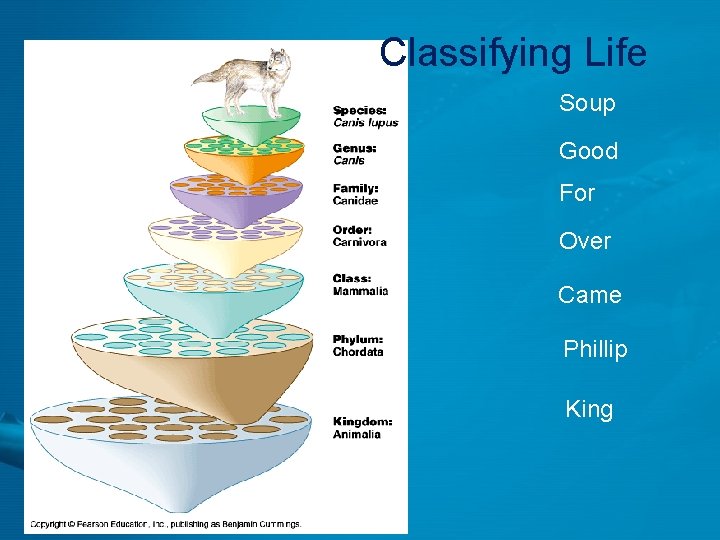 Classifying Life

Species:
Canis lupus

Genus:
Canis

Family:
Canidae

Order:
Carnivora

Class:
Mammalia

Phylum:
Chordata

Kingdom:
Animalia

Copyright © Pearson Education, Inc., publishing as Benjamin Cummings.

Soup

Good

For

Over

Came

Phillip

King